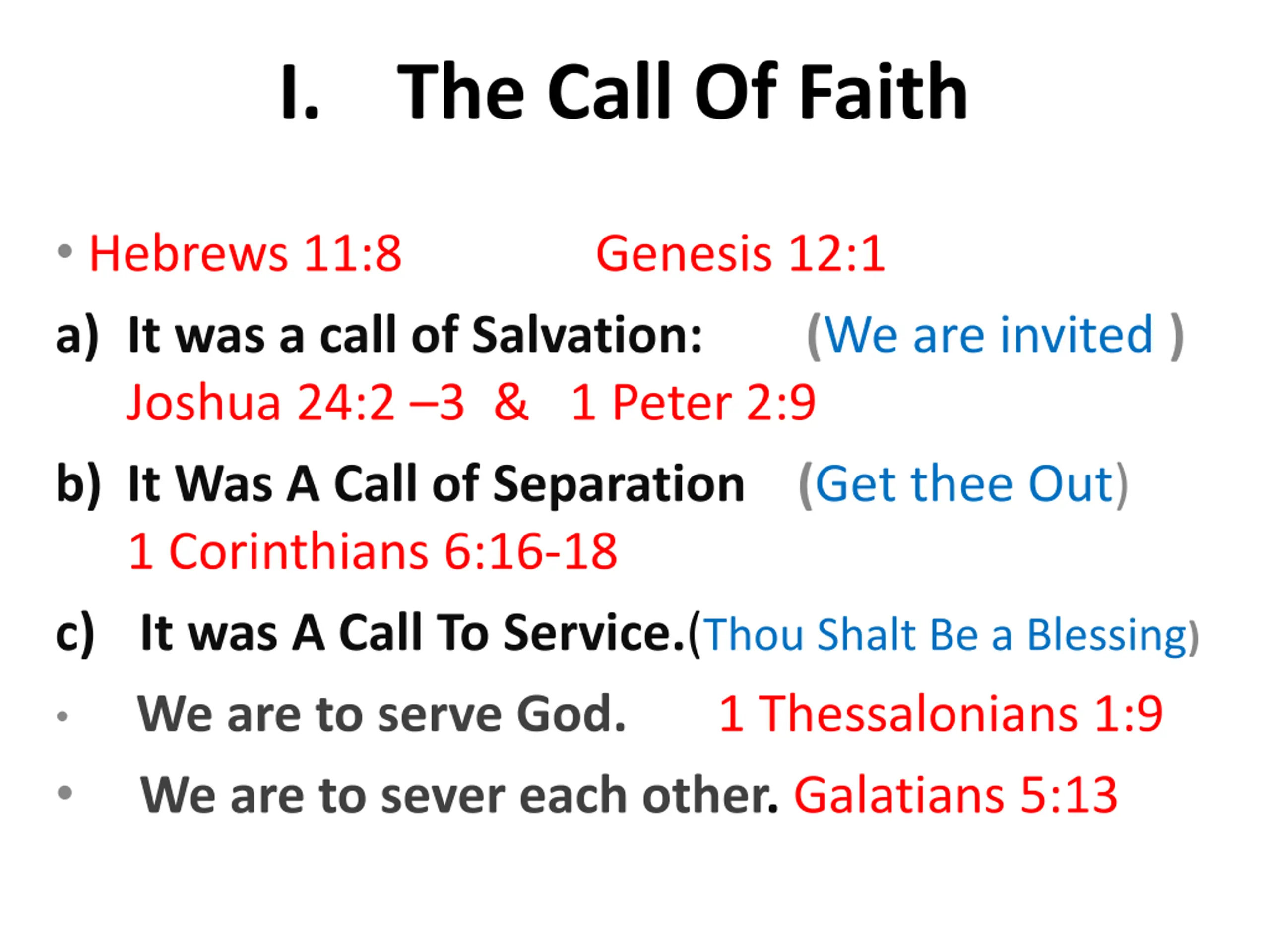 I. The Call Of Faith

• Hebrews 11:8 Genesis 12:1

a) It was a call of Salvation: (We are invited )
Joshua 24:2 –3 & 1 Peter 2:9

b) It Was A Call of Separation (Get thee Out)
1 Corinthians 6:16-18

c) It was A Call To Service.(Thou Shalt Be a Blessing)

• We are to serve God. 1 Thessalonians 1:9

• We are to sever each other. Galatians 5:13